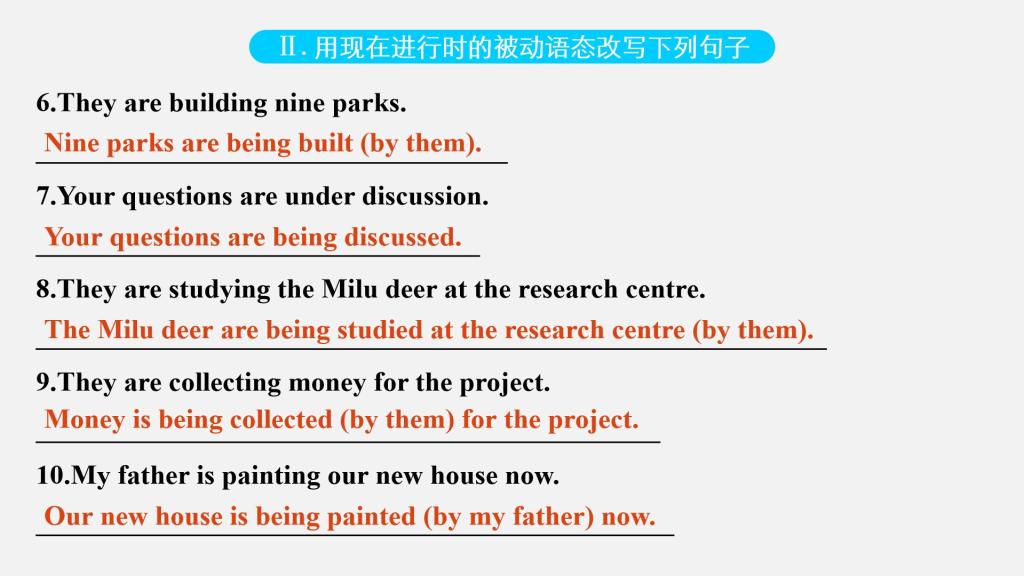 Ⅱ. 用现在进行时的被动语态改写下列句子

6.They are building nine parks.

Nine parks are being built (by them).

7.Your questions are under discussion.

Your questions are being discussed.

8.They are studying the Milu deer at the research centre.

The Milu deer are being studied at the research centre (by them).

9.They are collecting money for the project.

Money is being collected (by them) for the project.

10.My father is painting our new house now.

Our new house is being painted (by my father) now.